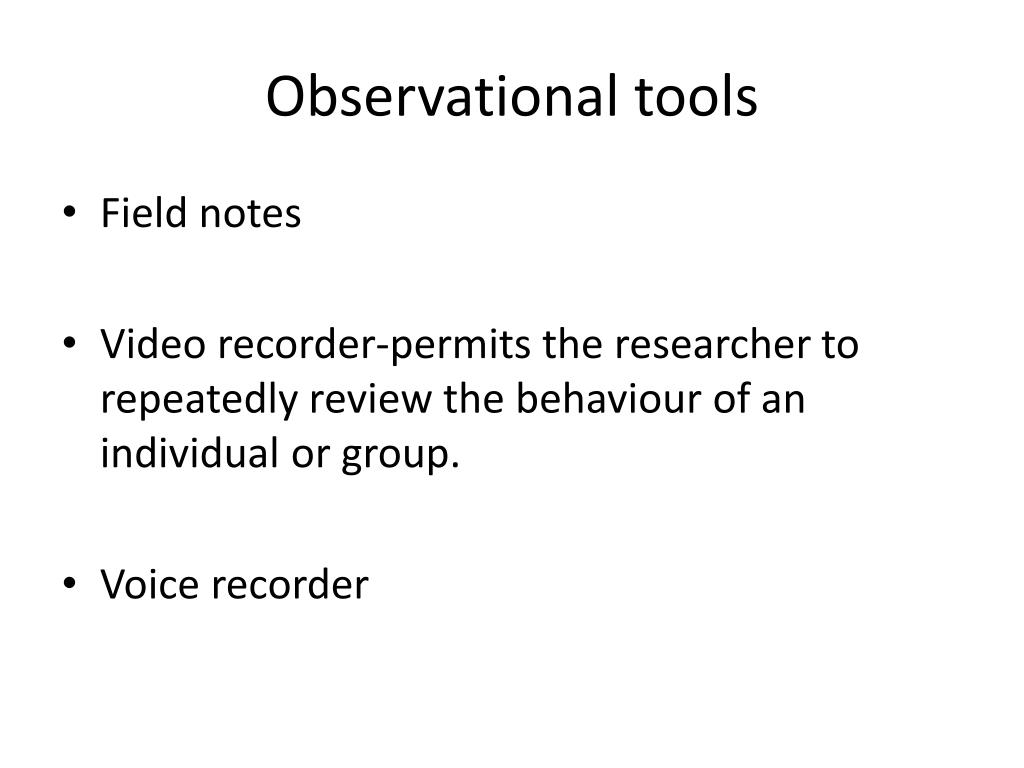 Observational tools

• Field notes

• Video recorder-permits the researcher to repeatedly review the behaviour of an individual or group.

• Voice recorder